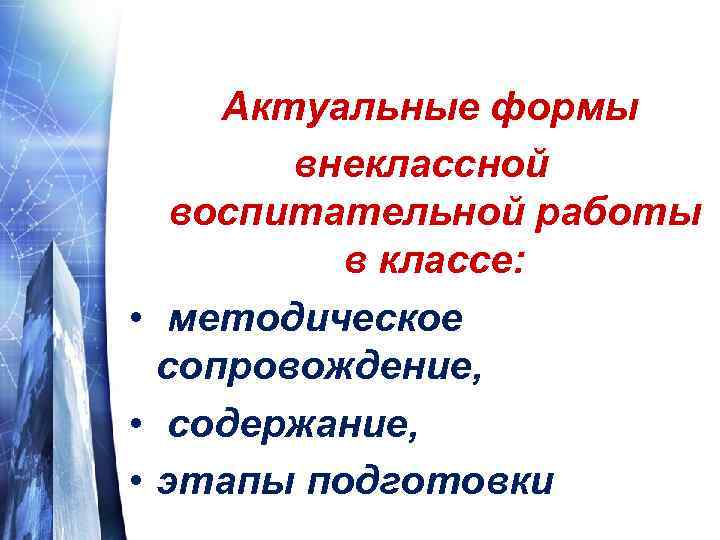 Актуальные формы внеклассной воспитательной работы в классе:

• методическое сопровождение,
• содержание,
• этапы подготовки